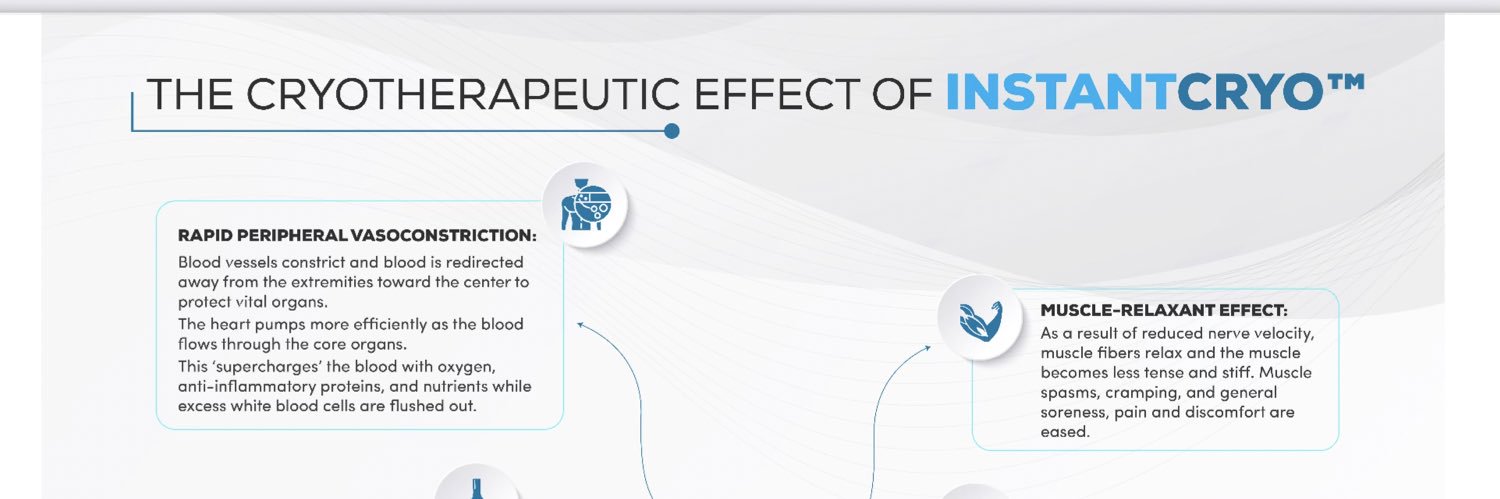 THE CRYOTHERAPEUTIC EFFECT OF INSTANTCRYO™

RAPID PERIPHERAL VASOCONSTRICTION:
Blood vessels constrict and blood is redirected away from the extremities toward the center to protect vital organs.
The heart pumps more efficiently as the blood flows through the core organs.
This 'supercharges' the blood with oxygen, anti-inflammatory proteins, and nutrients while excess white blood cells are flushed out.

MUSCLE-RELAXANT EFFECT:
As a result of reduced nerve velocity, muscle fibers relax and the muscle becomes less tense and stiff. Muscle spasms, cramping, and general soreness, pain and discomfort are eased.